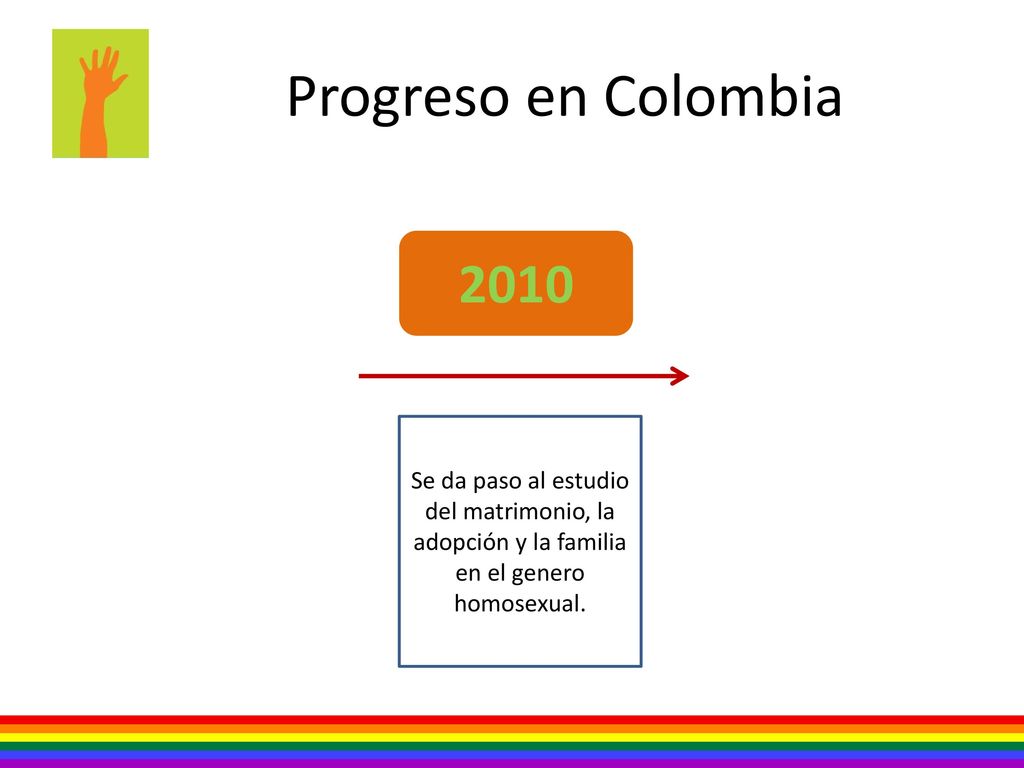 Progreso en Colombia

2010

Se da paso al estudio del matrimonio, la adopción y la familia en el genero homosexual.